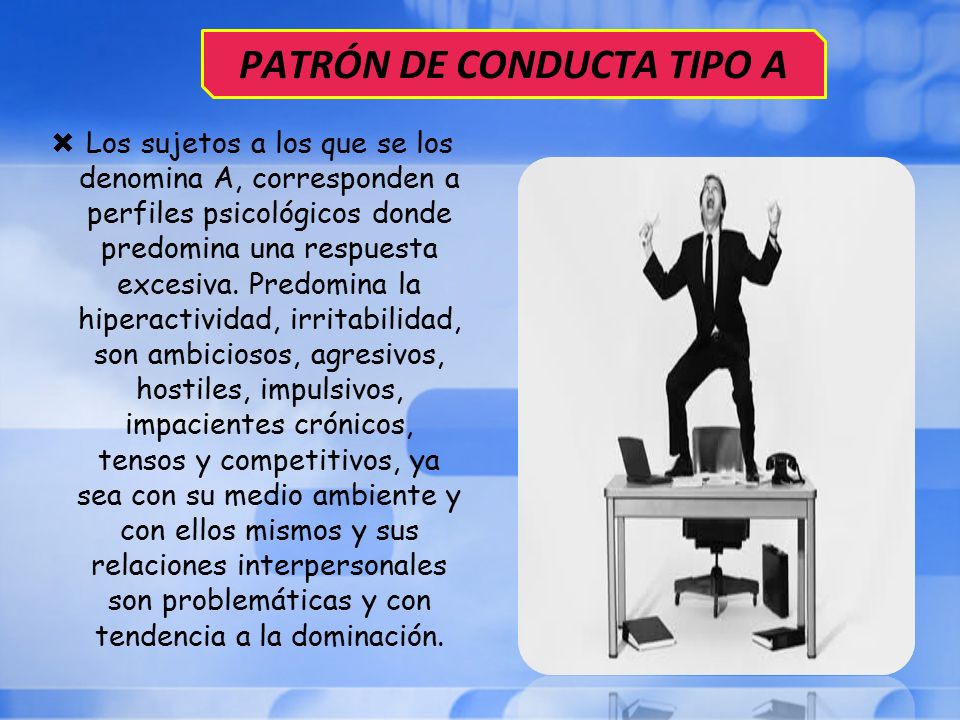 PATRÓN DE CONDUCTA TIPO A

✖ Los sujetos a los que se los denomina A, corresponden a perfiles psicológicos donde predomina una respuesta excesiva. Predomina la hiperactividad, irritabilidad, son ambiciosos, agresivos, hostiles, impulsivos, impacientes crónicos, tensos y competitivos, ya sea con su medio ambiente y con ellos mismos y sus relaciones interpersonales son problemáticas y con tendencia a la dominación.